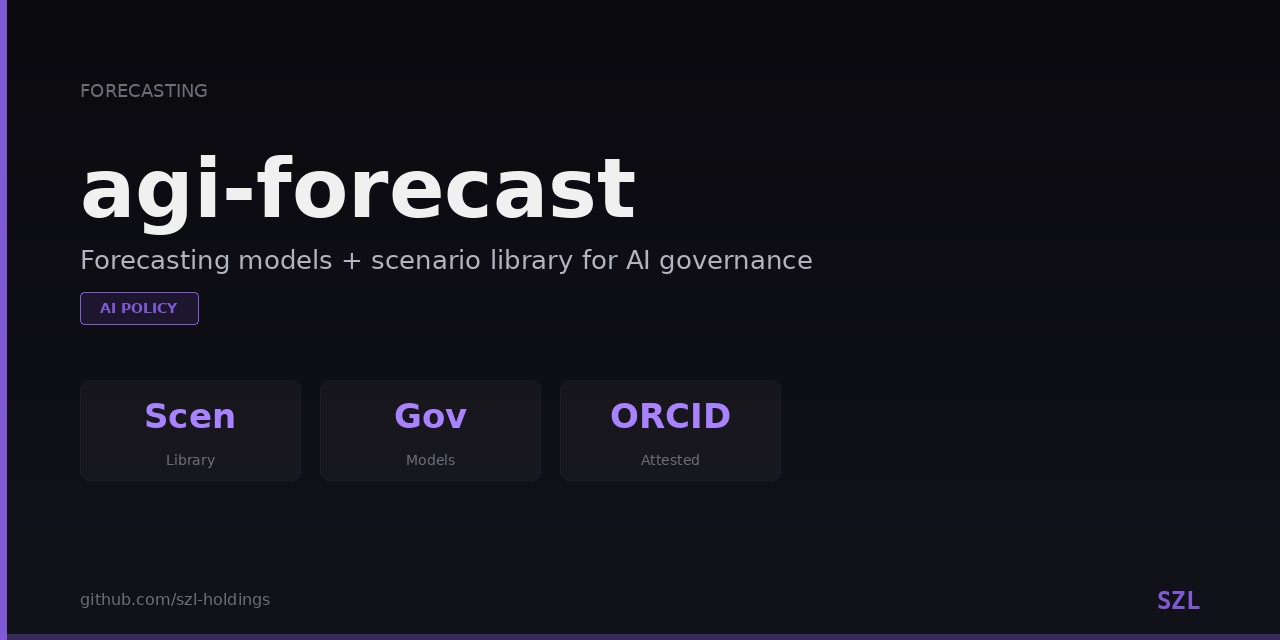 FORECASTING

agi-forecast

Forecasting models + scenario library for AI governance

AI POLICY

Scen
Library

Gov
Models

ORCID
Attested

github.com/szl-holdings

SZL